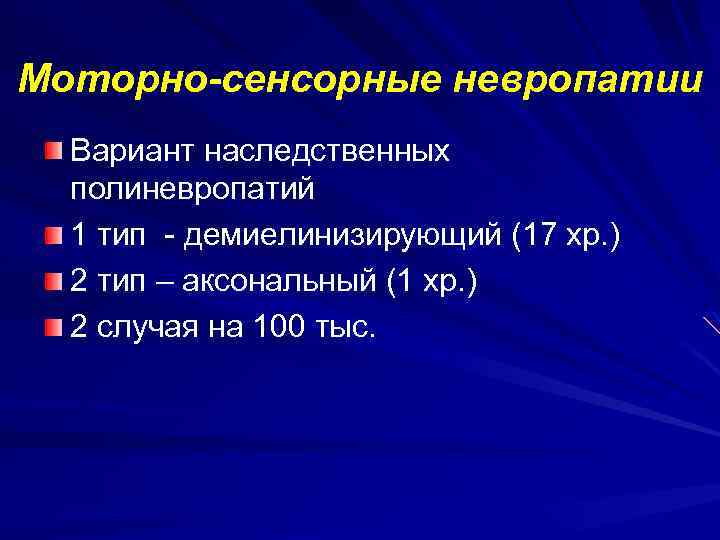 Моторно-сенсорные невропатии

Вариант наследственных полиневропатий

1 тип  - демиелинизирующий (17 хр.)

2 тип – аксональный (1 хр.)

2 случая на 100 тыс.